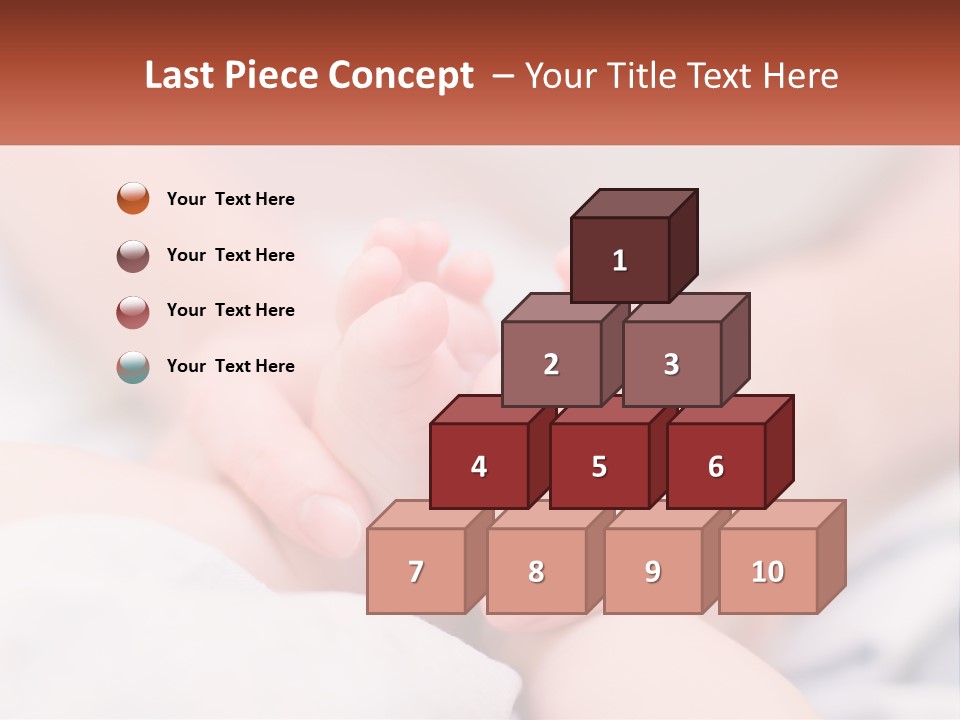 Last Piece Concept – Your Title Text Here

Your Text Here

Your Text Here

Your Text Here

Your Text Here

1

2

3

4

5

6

7

8

9

10